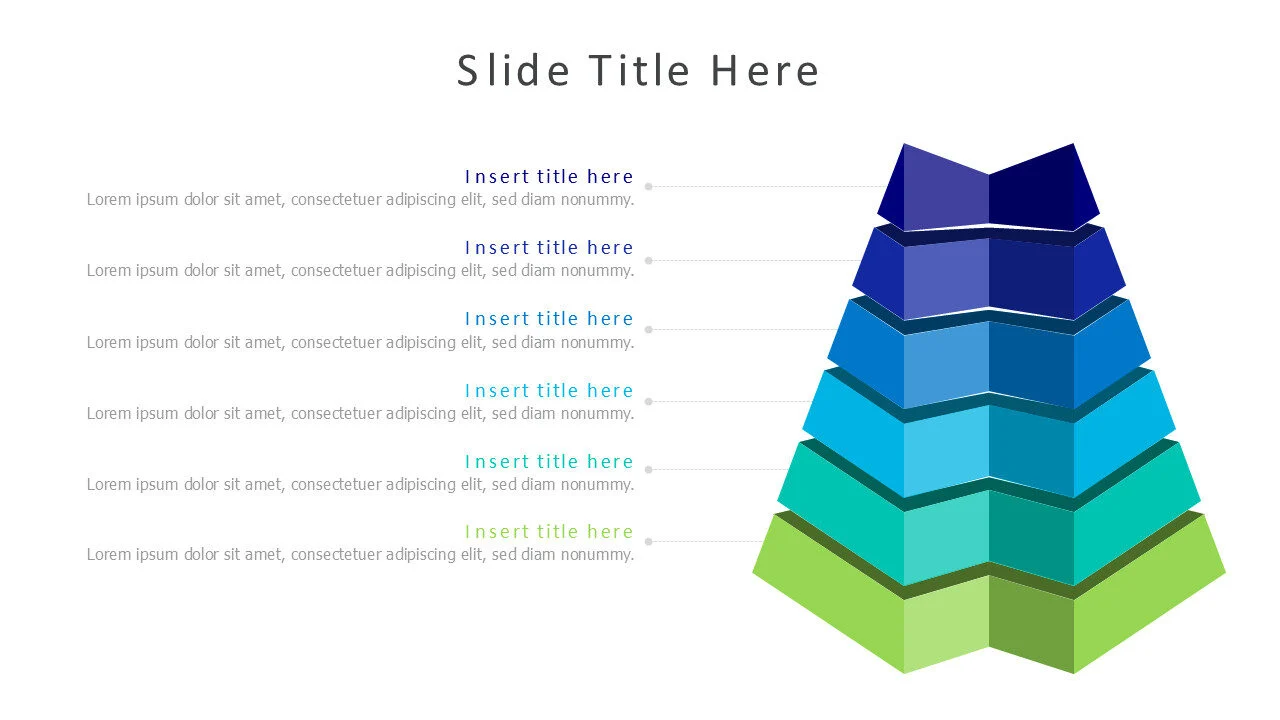 Slide Title Here

Insert title here
Lorem ipsum dolor sit amet, consectetuer adipiscing elit, sed diam nonummy.

Insert title here
Lorem ipsum dolor sit amet, consectetuer adipiscing elit, sed diam nonummy.

Insert title here
Lorem ipsum dolor sit amet, consectetuer adipiscing elit, sed diam nonummy.

Insert title here
Lorem ipsum dolor sit amet, consectetuer adipiscing elit, sed diam nonummy.

Insert title here
Lorem ipsum dolor sit amet, consectetuer adipiscing elit, sed diam nonummy.

Insert title here
Lorem ipsum dolor sit amet, consectetuer adipiscing elit, sed diam nonummy.